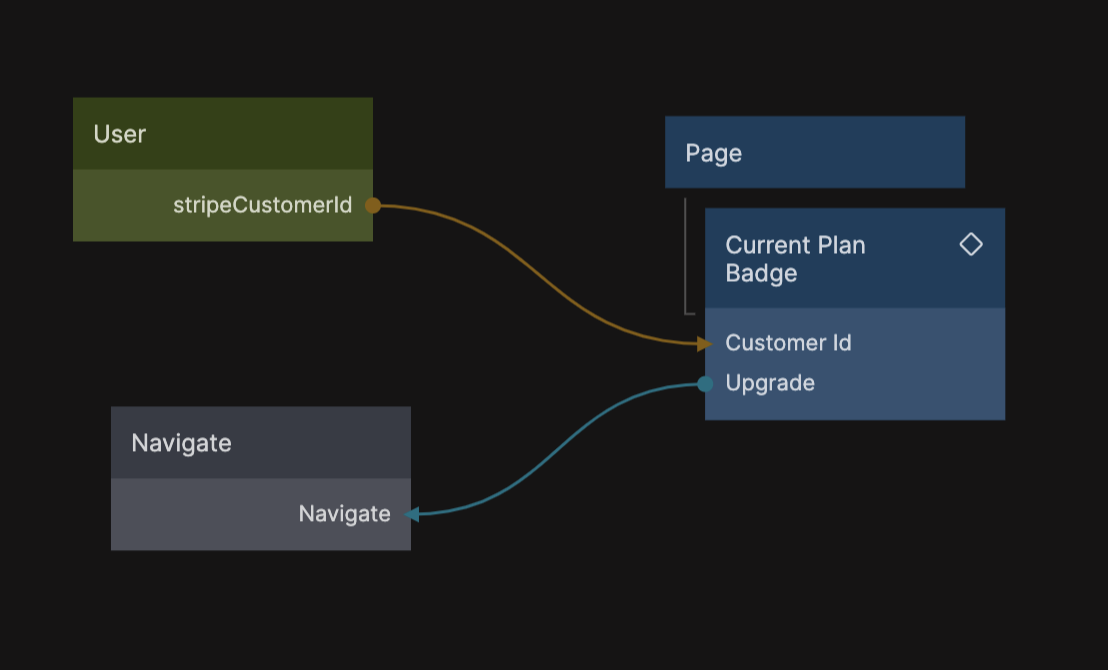 User

stripeCustomerId

Page

Current Plan Badge

Customer Id

Upgrade

Navigate

Navigate